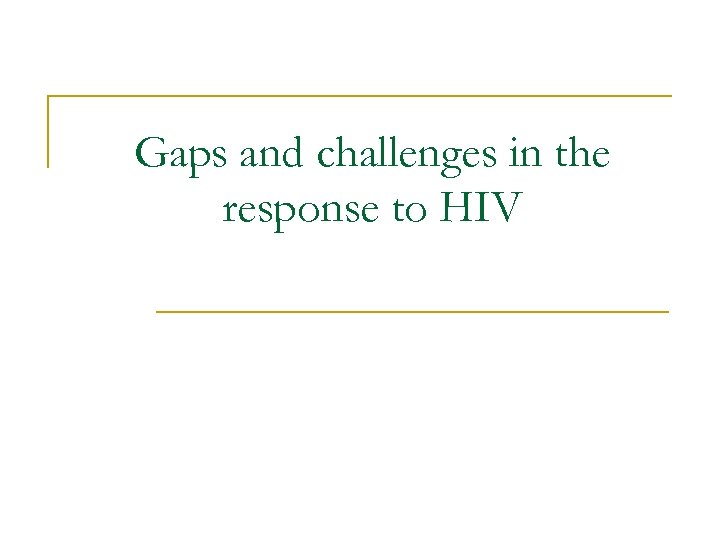 Gaps and challenges in the response to HIV